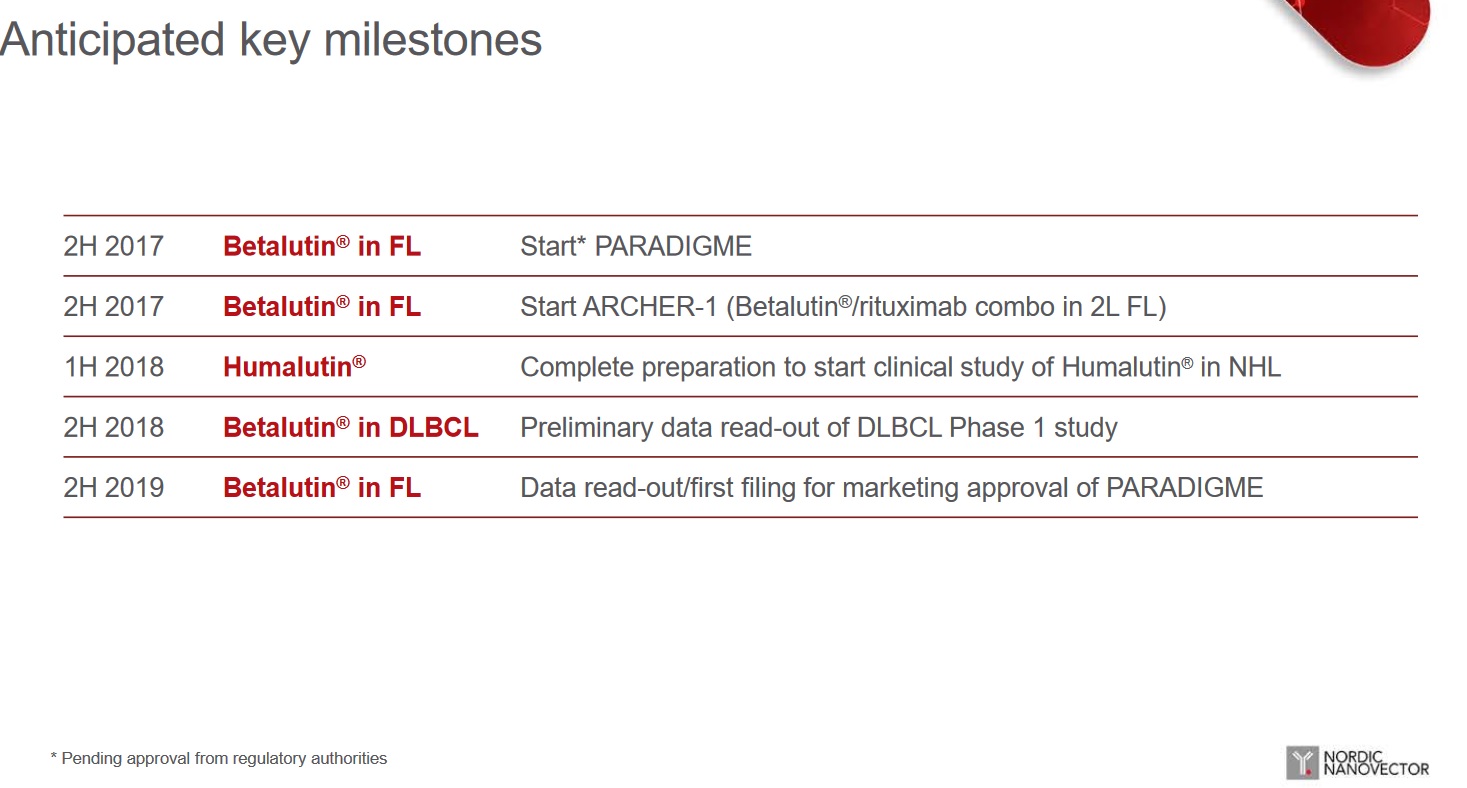 Anticipated key milestones

| | | |
|---|---|---|
| 2H 2017 | Betalutin® in FL | Start* PARADIGME |
| 2H 2017 | Betalutin® in FL | Start ARCHER-1 (Betalutin®/rituximab combo in 2L FL) |
| 1H 2018 | Humalutin® | Complete preparation to start clinical study of Humalutin® in NHL |
| 2H 2018 | Betalutin® in DLBCL | Preliminary data read-out of DLBCL Phase 1 study |
| 2H 2019 | Betalutin® in FL | Data read-out/first filing for marketing approval of PARADIGME |

* Pending approval from regulatory authorities

NORDIC NANOVECTOR